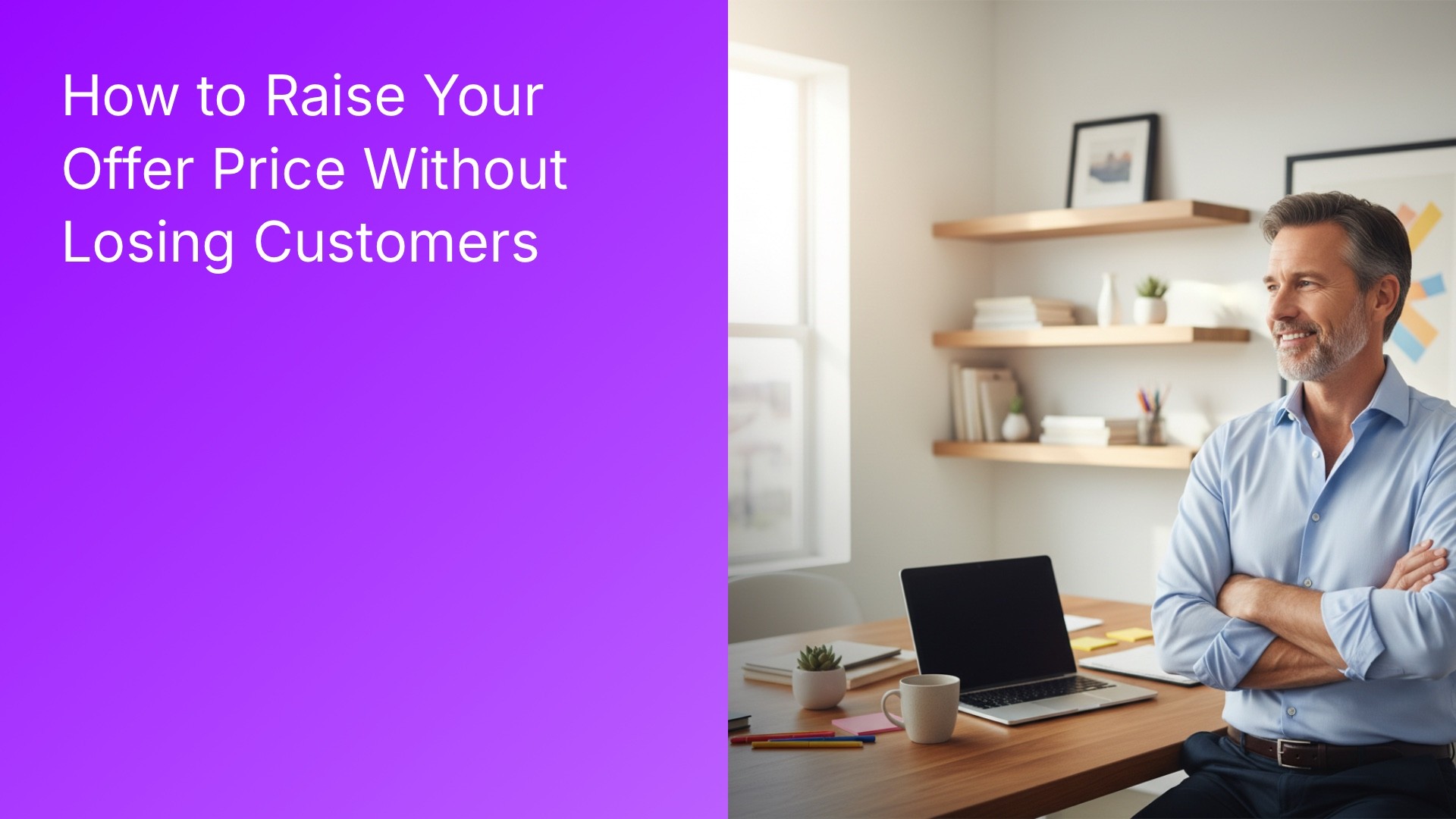 How to Raise Your Offer Price Without Losing Customers